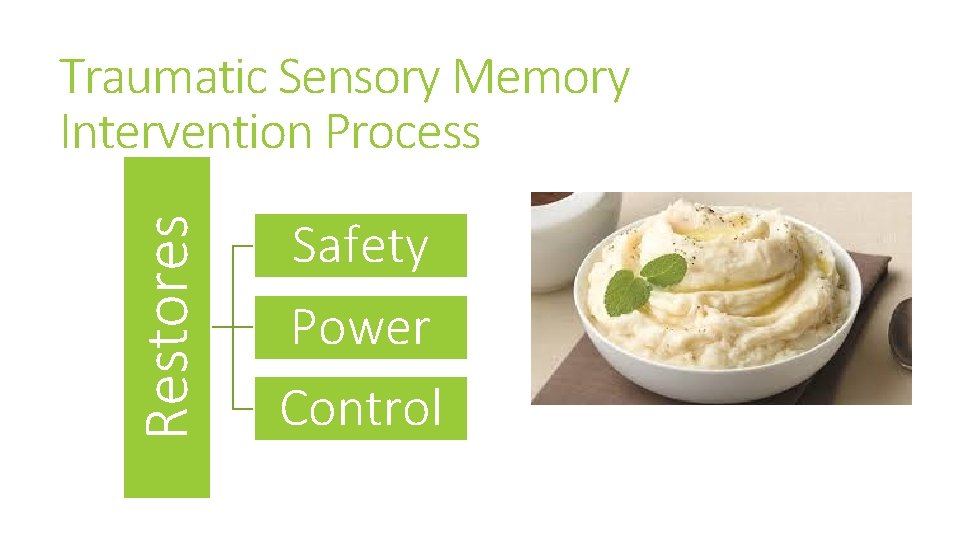 Traumatic Sensory Memory Intervention Process

Restores

Safety

Power

Control